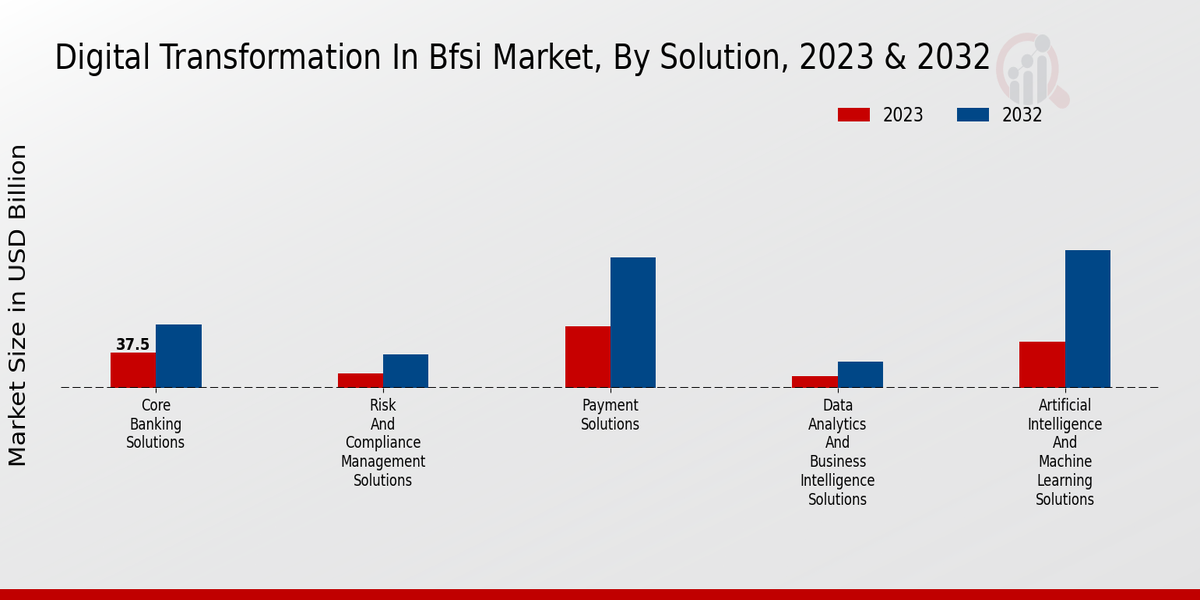 Digital Transformation In Bfsi Market, By Solution, 2023 & 2032

2023
2032

Market Size in USD Billion

37.5

Core Banking Solutions

Risk And Compliance Management Solutions

Payment Solutions

Data Analytics And Business Intelligence Solutions

Artificial Intelligence And Machine Learning Solutions